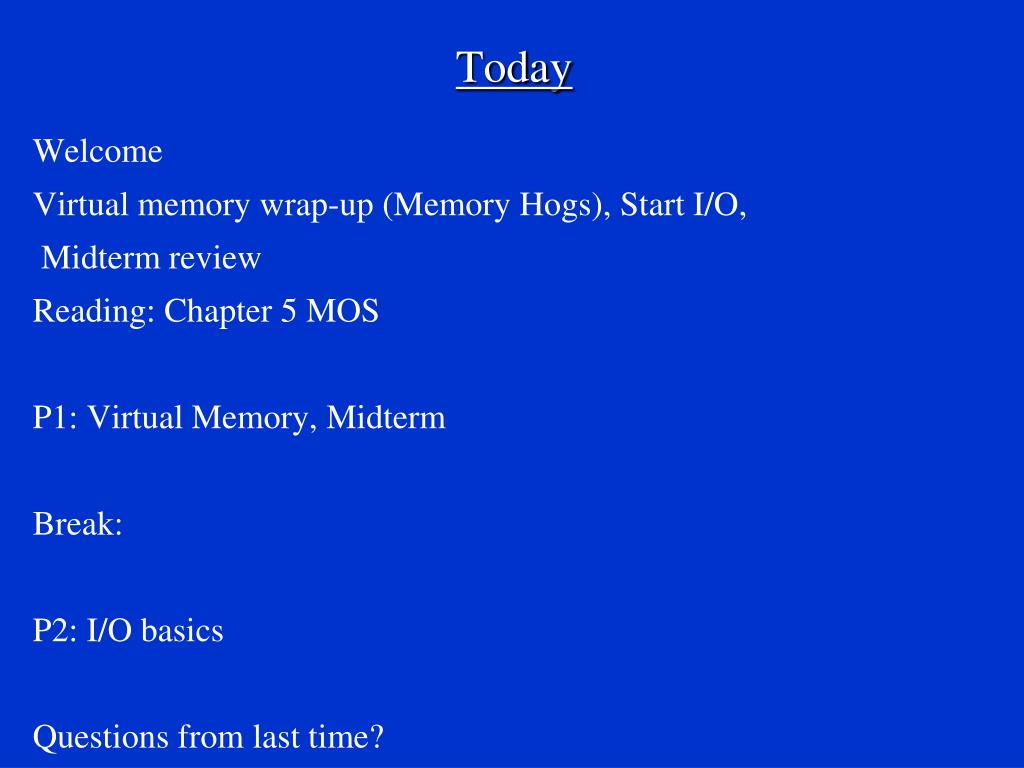 Today

Welcome

Virtual memory wrap-up (Memory Hogs), Start I/O,
Midterm review

Reading: Chapter 5 MOS

P1: Virtual Memory, Midterm

Break:

P2: I/O basics

Questions from last time?